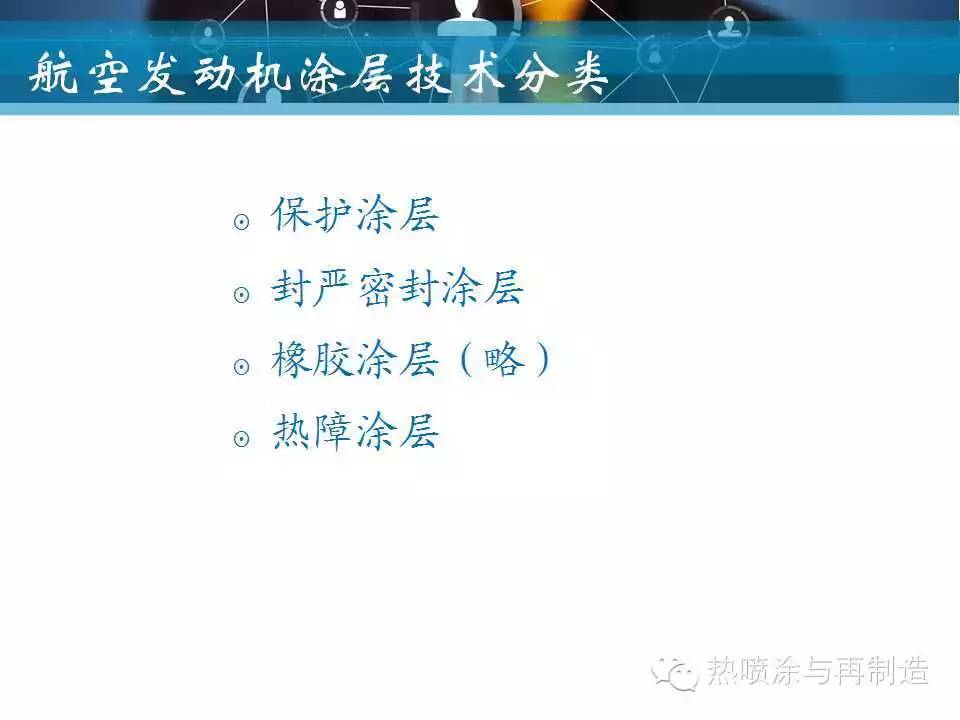 航空发动机涂层技术分类

⊙ 保护涂层
⊙ 封严密封涂层
⊙ 橡胶涂层（略）
⊙ 热障涂层

热喷涂与再制造